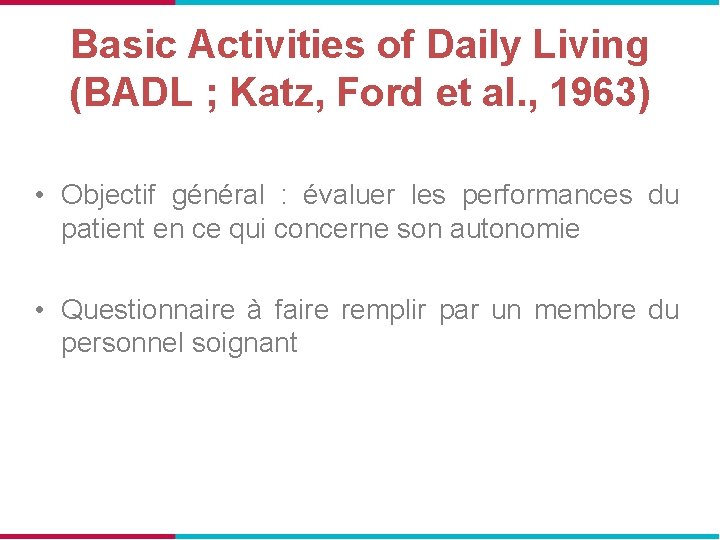 Basic Activities of Daily Living (BADL ; Katz, Ford et al., 1963)

• Objectif général : évaluer les performances du patient en ce qui concerne son autonomie

• Questionnaire à faire remplir par un membre du personnel soignant